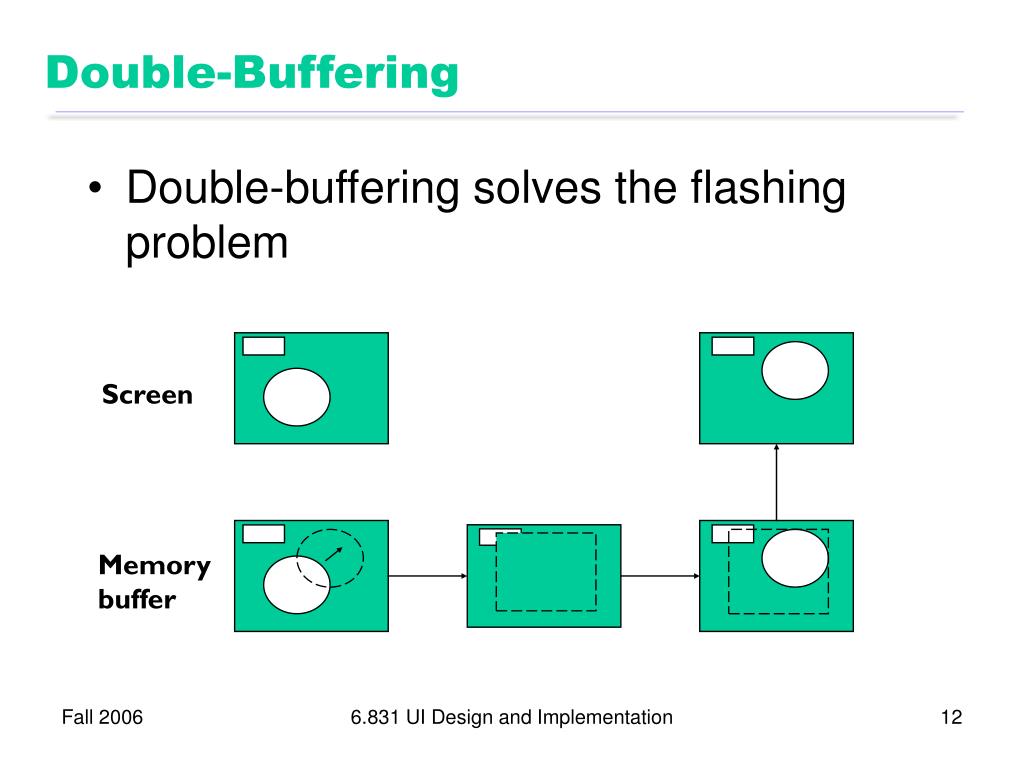 Double-Buffering

• Double-buffering solves the flashing problem

Screen

Memory buffer

Fall 2006

6.831 UI Design and Implementation

12